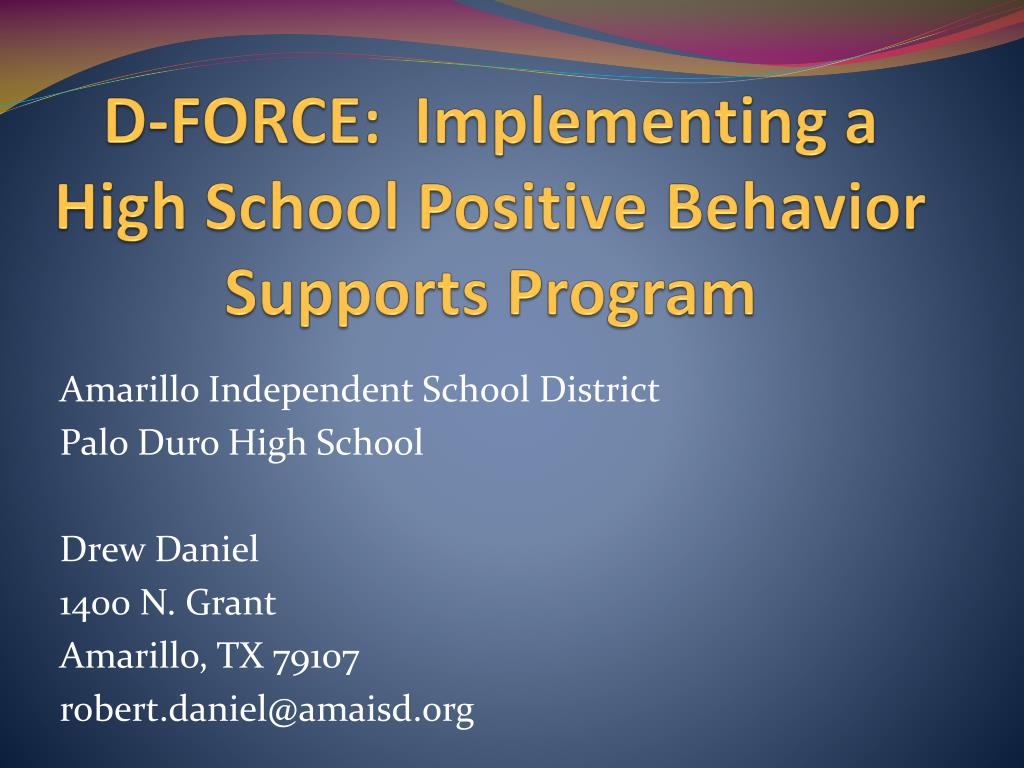 D-FORCE: Implementing a High School Positive Behavior Supports Program

Amarillo Independent School District
Palo Duro High School

Drew Daniel
1400 N. Grant
Amarillo, TX 79107
robert.daniel@amaisd.org